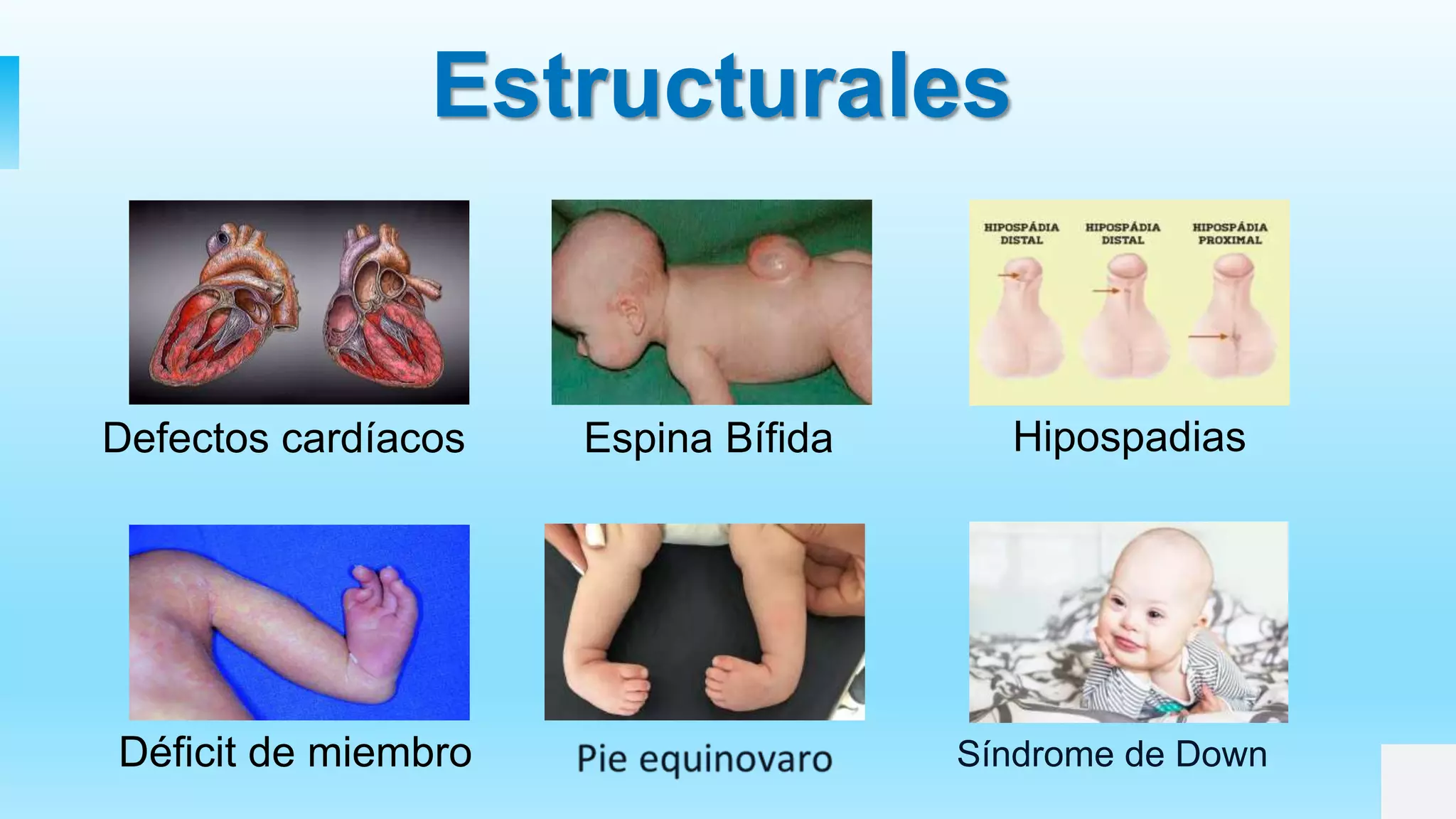 Estructurales

Defectos cardíacos

Espina Bífida

HIPOSPÁDIA DISTAL

HIPOSPÁDIA DISTAL

HIPOSPÁDIA PROXIMAL

Hipospadias

Déficit de miembro

Pie equinovaro

Síndrome de Down